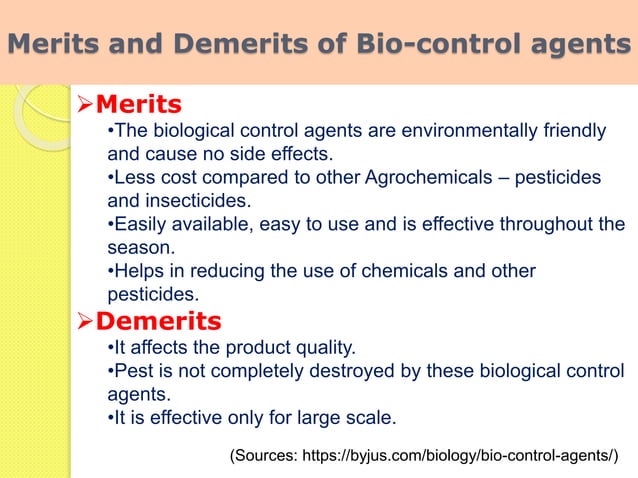 Merits and Demerits of Bio-control agents

➢Merits

•The biological control agents are environmentally friendly and cause no side effects.

•Less cost compared to other Agrochemicals – pesticides and insecticides.

•Easily available, easy to use and is effective throughout the season.

•Helps in reducing the use of chemicals and other pesticides.

➢Demerits

•It affects the product quality.

•Pest is not completely destroyed by these biological control agents.

•It is effective only for large scale.

(Sources: https://byjus.com/biology/bio-control-agents/)